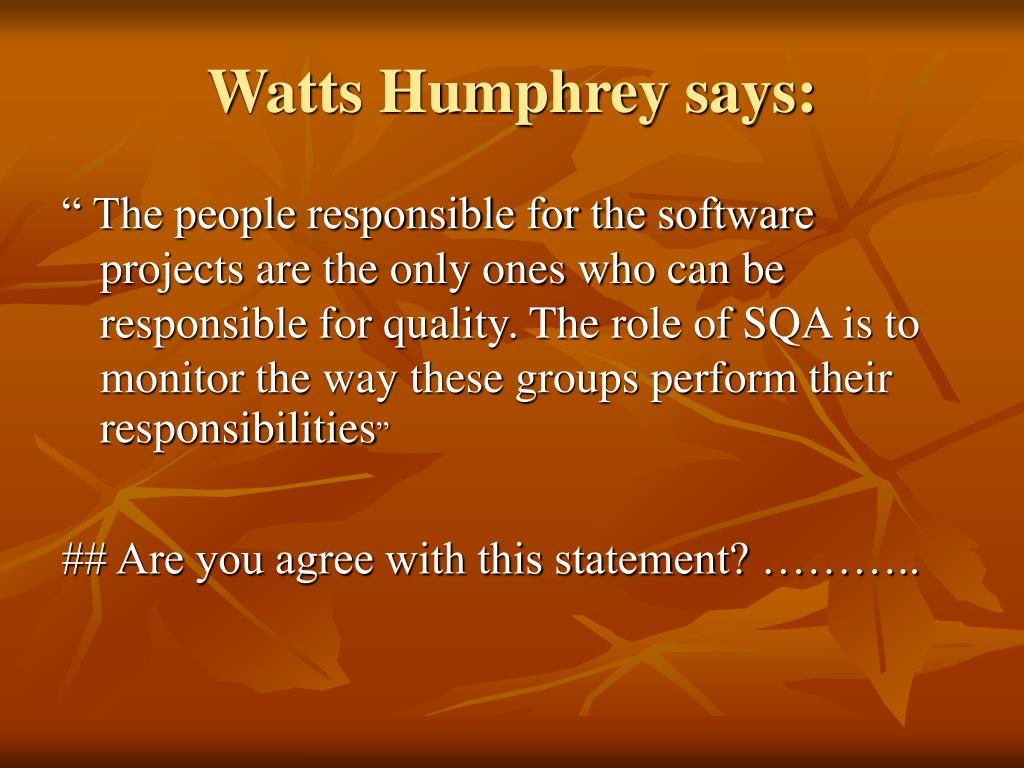 Watts Humphrey says:

“ The people responsible for the software projects are the only ones who can be responsible for quality. The role of SQA is to monitor the way these groups perform their responsibilities”

## Are you agree with this statement? ………..